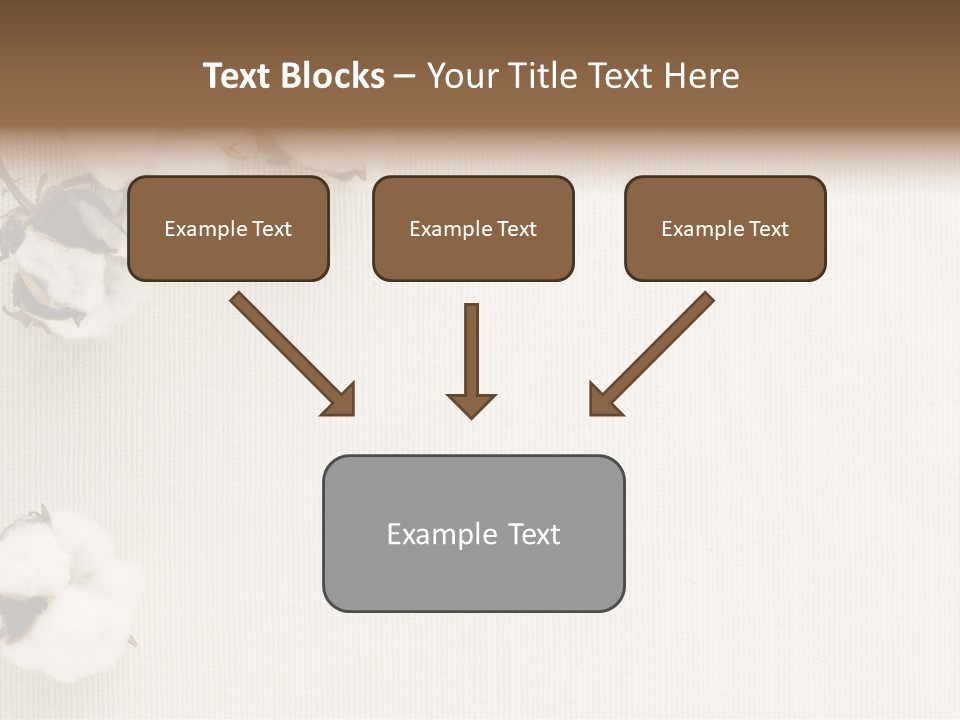 Text Blocks – Your Title Text Here

Example Text

Example Text

Example Text

Example Text